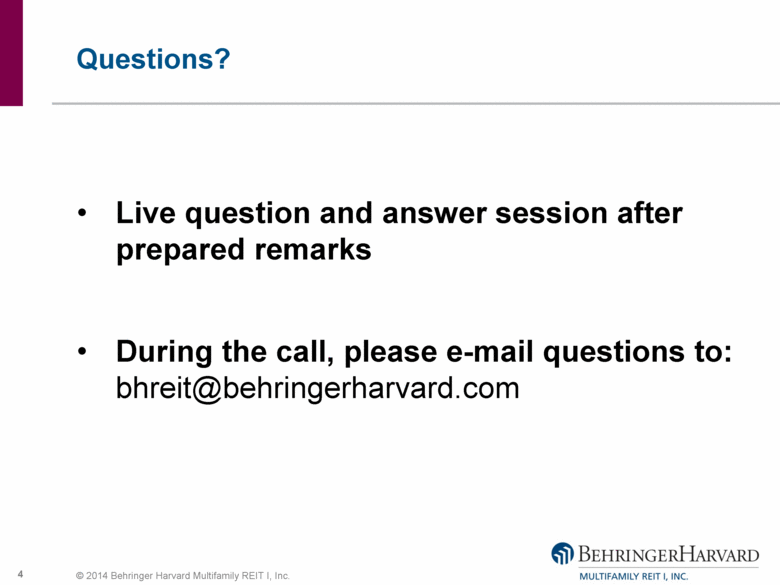 Questions?

• Live question and answer session after prepared remarks

• During the call, please e-mail questions to: bhreit@behringerharvard.com

4

© 2014 Behringer Harvard Multifamily REIT I, Inc.

BEHRINGERHARVARD
MULTIFAMILY REIT I, INC.